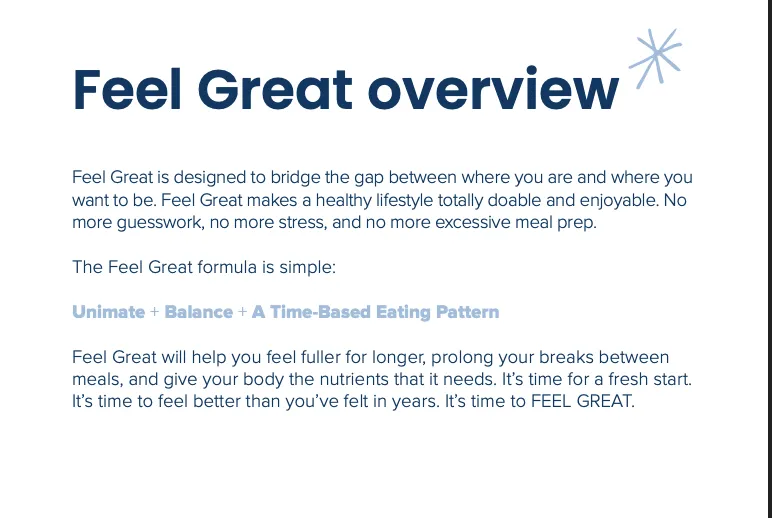 Feel Great overview

Feel Great is designed to bridge the gap between where you are and where you want to be. Feel Great makes a healthy lifestyle totally doable and enjoyable. No more guesswork, no more stress, and no more excessive meal prep.

The Feel Great formula is simple:

Unimate + Balance + A Time-Based Eating Pattern

Feel Great will help you feel fuller for longer, prolong your breaks between meals, and give your body the nutrients that it needs. It's time for a fresh start. It's time to feel better than you've felt in years. It's time to FEEL GREAT.